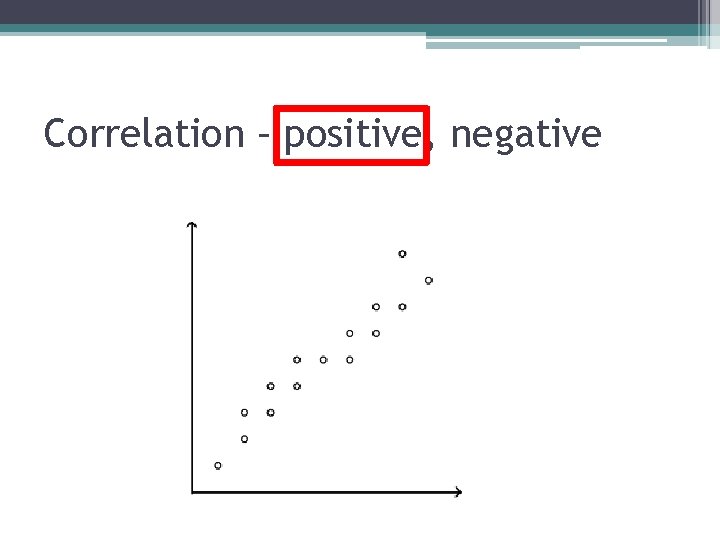 Correlation – positive, negative